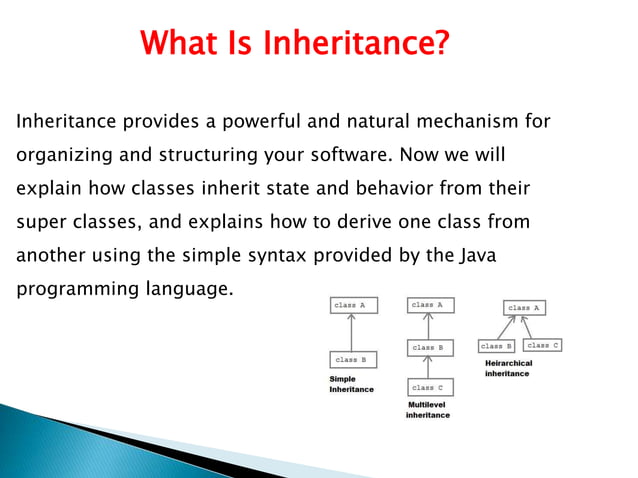 What Is Inheritance?

Inheritance provides a powerful and natural mechanism for organizing and structuring your software. Now we will explain how classes inherit state and behavior from their super classes, and explains how to derive one class from another using the simple syntax provided by the Java programming language.

class A

class B

Simple Inheritance

class A

class B

class C

Multilevel inheritance

class A

class B

class C

Heirarchical inheritance